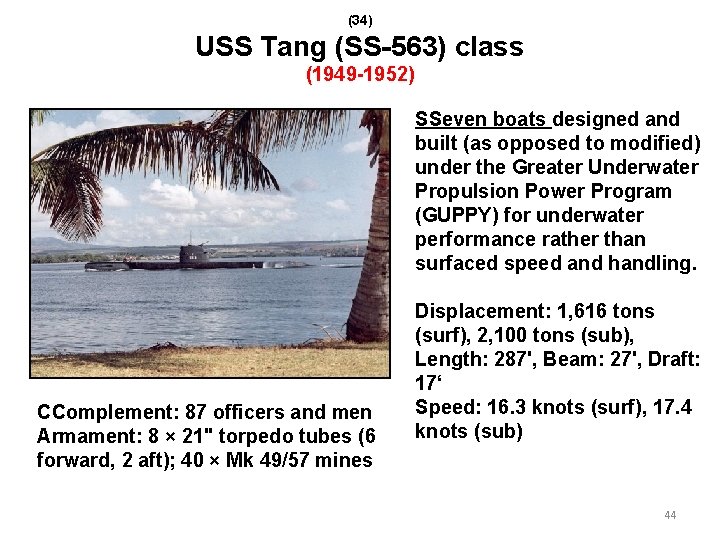 (34)
USS Tang (SS-563) class
(1949-1952)

SSeven boats designed and built (as opposed to modified) under the Greater Underwater Propulsion Power Program (GUPPY) for underwater performance rather than surfaced speed and handling.

Displacement: 1,616 tons (surf), 2,100 tons (sub), Length: 287', Beam: 27', Draft: 17'
Speed: 16.3 knots (surf), 17.4 knots (sub)

CComplement: 87 officers and men
Armament: 8 × 21" torpedo tubes (6 forward, 2 aft); 40 × Mk 49/57 mines

44